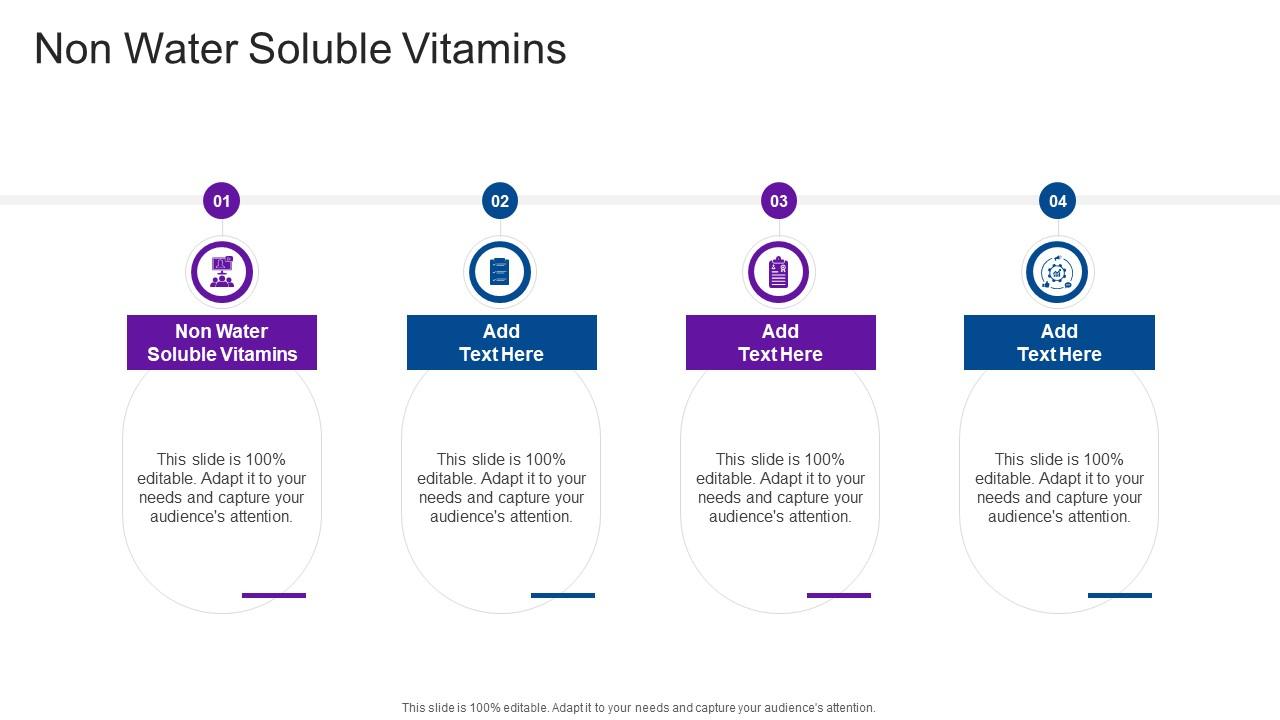 Non Water Soluble Vitamins

01

Non Water Soluble Vitamins

This slide is 100% editable. Adapt it to your needs and capture your audience's attention.

02

Add Text Here

This slide is 100% editable. Adapt it to your needs and capture your audience's attention.

03

Add Text Here

This slide is 100% editable. Adapt it to your needs and capture your audience's attention.

04

Add Text Here

This slide is 100% editable. Adapt it to your needs and capture your audience's attention.

This slide is 100% editable. Adapt it to your needs and capture your audience's attention.